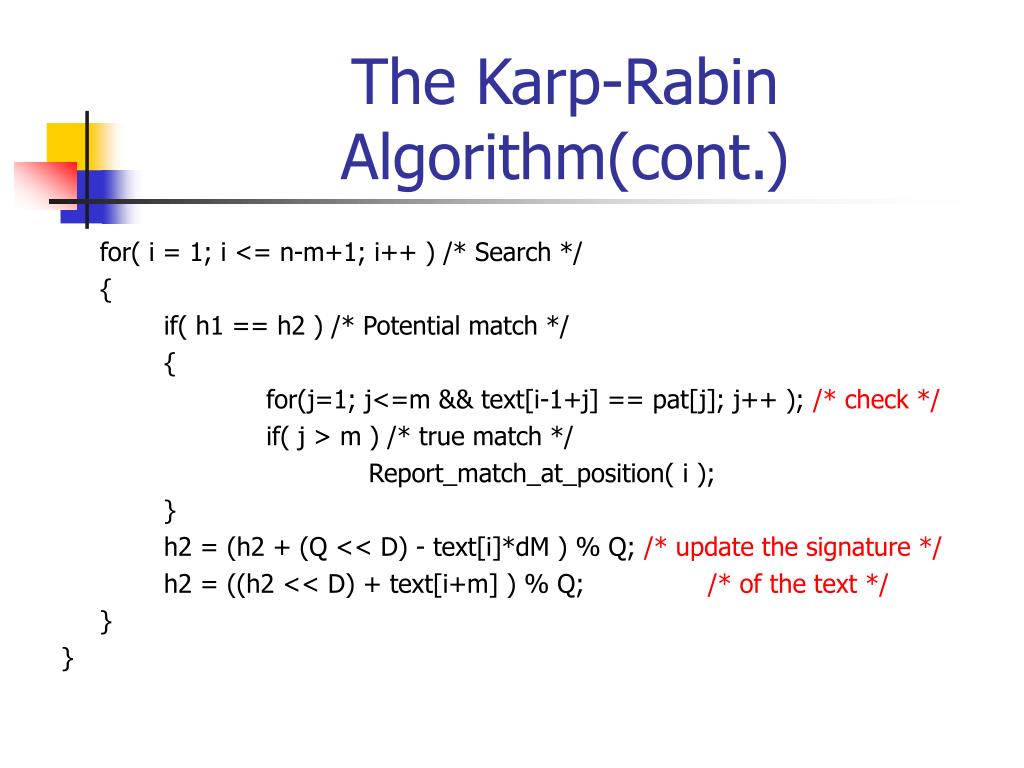 The Karp-Rabin Algorithm(cont.)

for( i = 1; i <= n-m+1; i++ ) /* Search */
{
if( h1 == h2 ) /* Potential match */
{
for(j=1; j<=m && text[i-1+j] == pat[j]; j++ ); /* check */
if( j > m ) /* true match */
Report_match_at_position( i );
}
h2 = (h2 + (Q << D) - text[i]*dM ) % Q; /* update the signature */
h2 = ((h2 << D) + text[i+m] ) % Q; /* of the text */
}
}